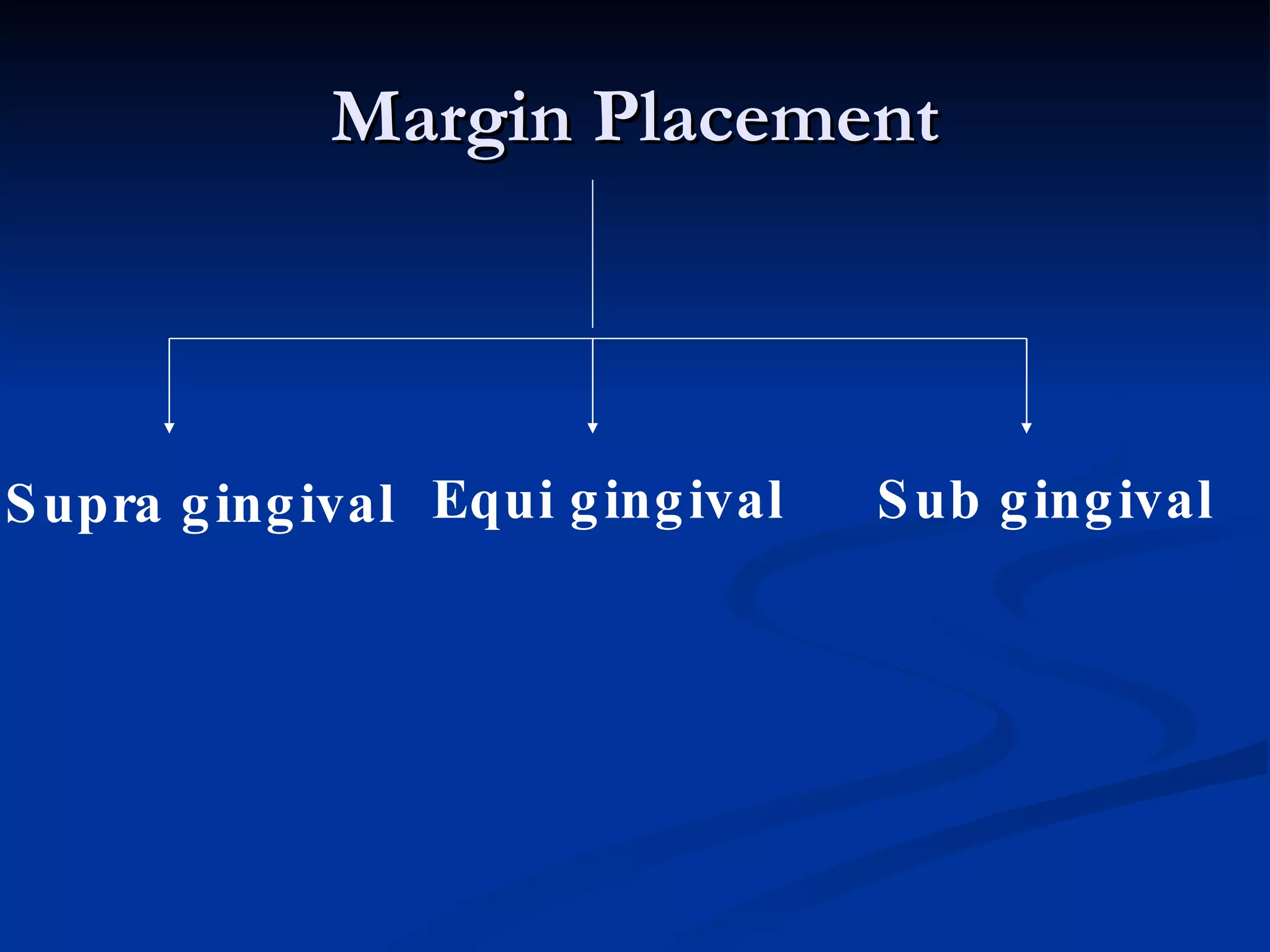 Margin Placement

Supra gingival

Equi gingival

Sub gingival